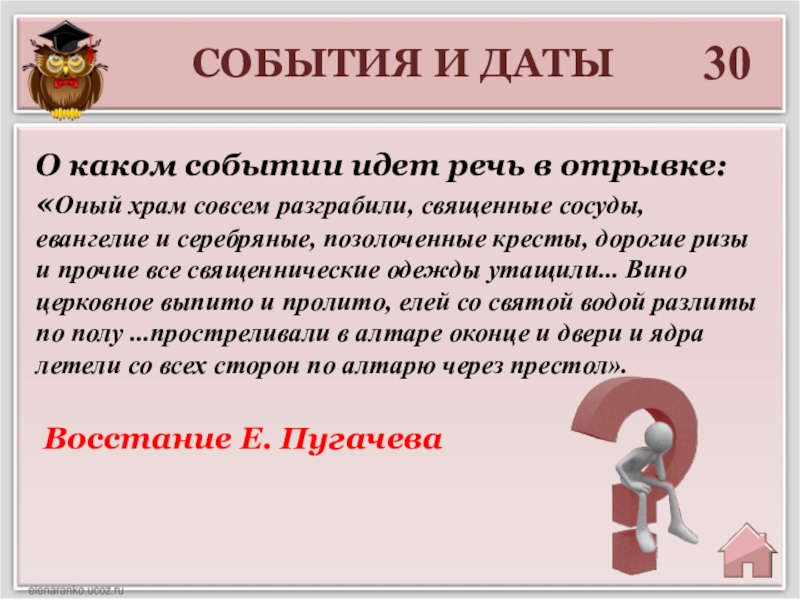 СОБЫТИЯ И ДАТЫ 30

О каком событии идет речь в отрывке:

«Оный храм совсем разграбили, священные сосуды, евангелие и серебряные, позолоченные кресты, дорогие ризы и прочие все священнические одежды утащили... Вино церковное выпито и пролито, елей со святой водой разлиты по полу ...простреливали в алтаре оконце и двери и ядра летели со всех сторон по алтарю через престол».

Восстание Е. Пугачева

elenaranko.ucoz.ru